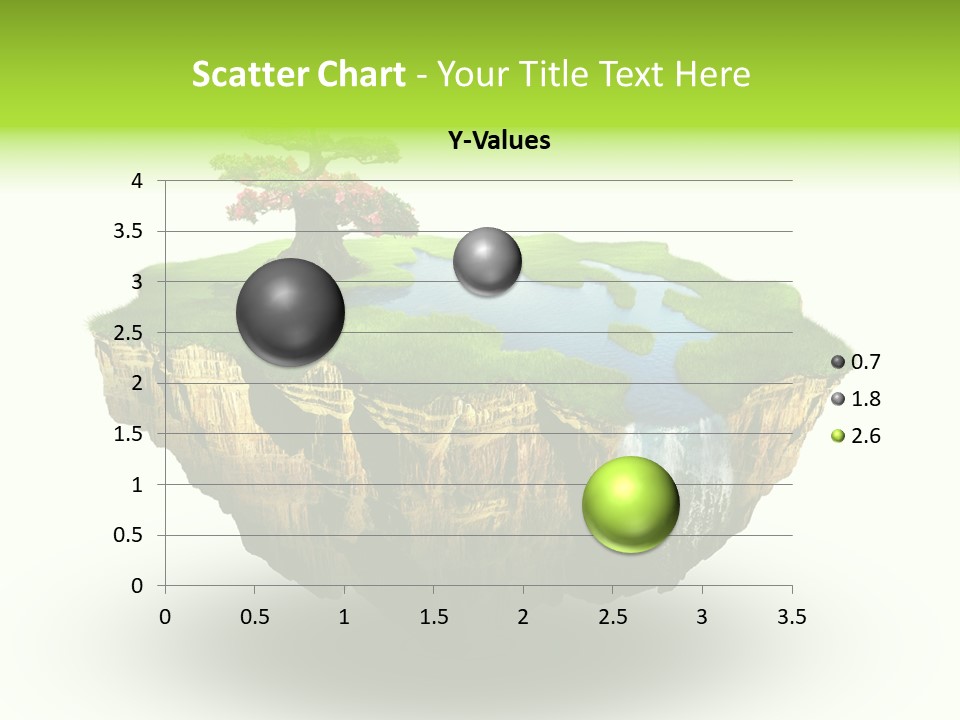 Scatter Chart - Your Title Text Here

Y-Values

4
3.5
3
2.5
2
1.5
1
0.5
0

0 0.5 1 1.5 2 2.5 3 3.5

0.7
1.8
2.6